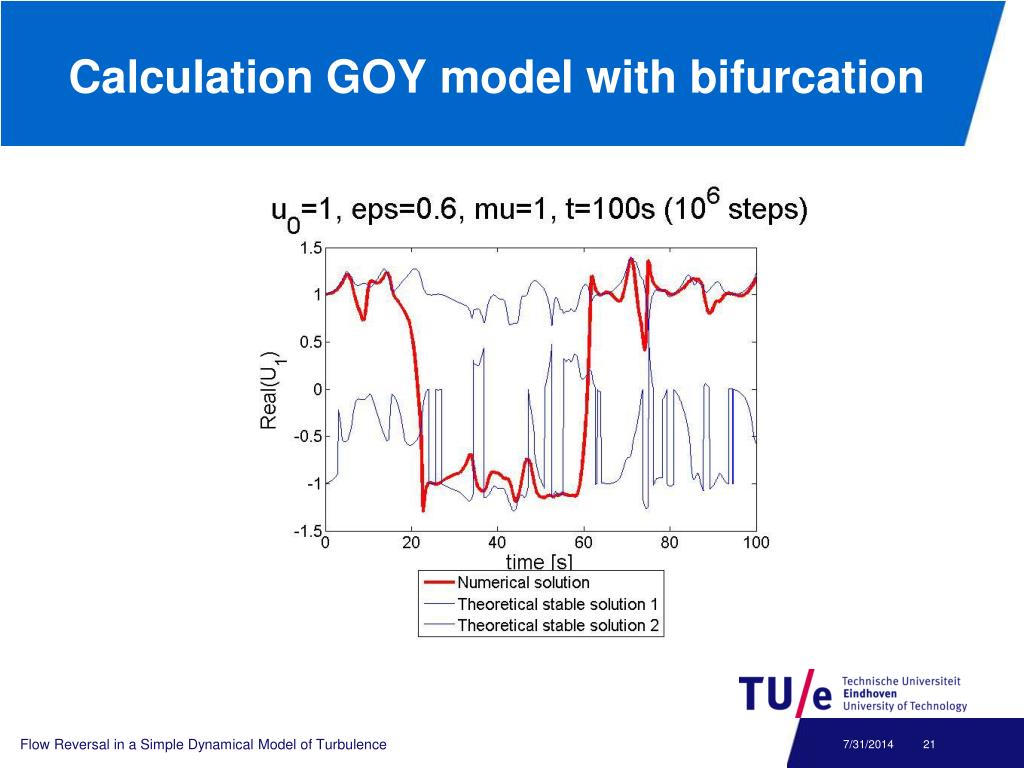 Calculation GOY model with bifurcation

$u_0$=1, eps=0.6, mu=1, t=100s ($10^6$ steps)

1.5
1
0.5
0
-0.5
-1
-1.5

Real($U_1$)

0 20 40 60 80 100

time [s]

Numerical solution
Theoretical stable solution 1
Theoretical stable solution 2

TU/e Technische Universiteit Eindhoven University of Technology

Flow Reversal in a Simple Dynamical Model of Turbulence

7/31/2014 21